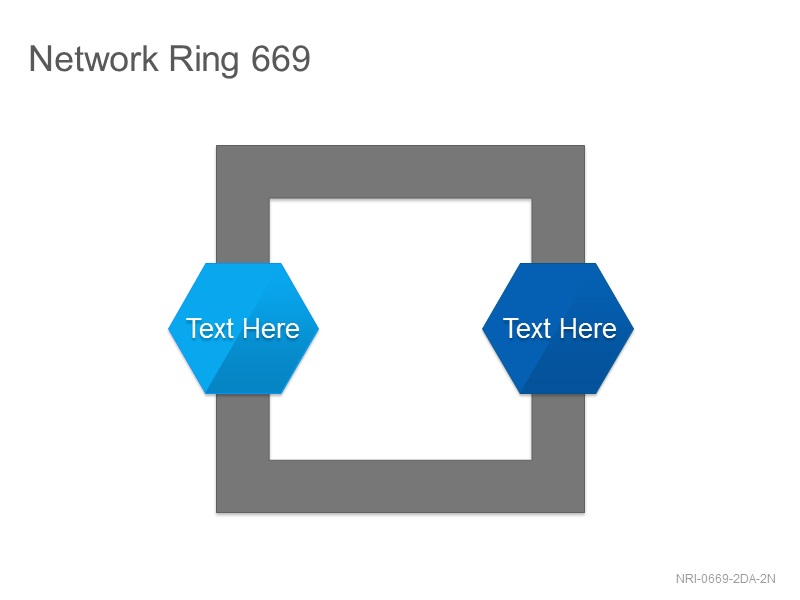 Network Ring 669

Text Here

Text Here

NRI-0669-2DA-2N